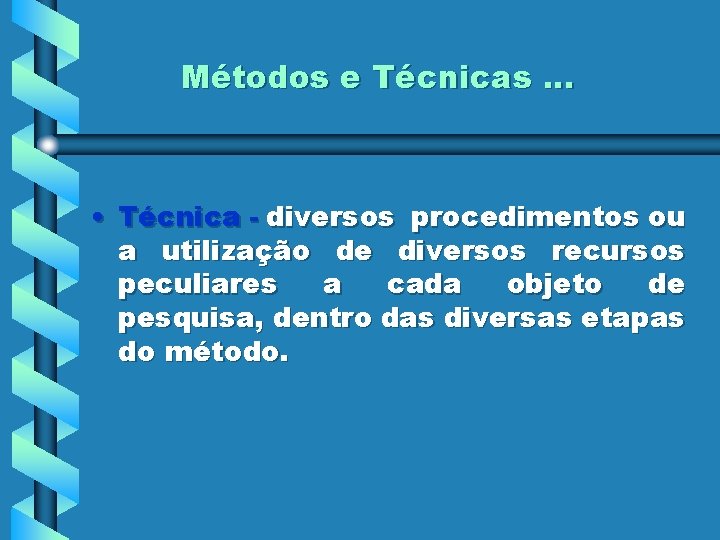 Métodos e Técnicas ...

• Técnica - diversos procedimentos ou a utilização de diversos recursos peculiares a cada objeto de pesquisa, dentro das diversas etapas do método.